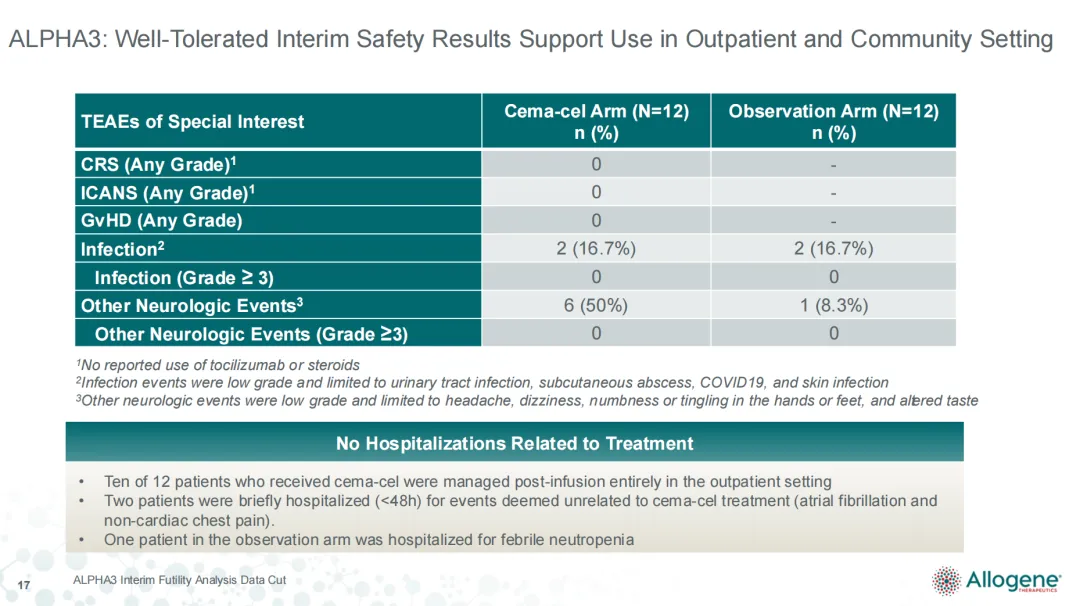 ALPHA3: Well-Tolerated Interim Safety Results Support Use in Outpatient and Community Setting

| TEAEs of Special Interest | Cema-cel Arm (N=12) n (%) | Observation Arm (N=12) n (%) |
|---|---|---|
| CRS (Any Grade)$^1$ | 0 | - |
| ICANS (Any Grade)$^1$ | 0 | - |
| GvHD (Any Grade) | 0 | - |
| Infection$^2$ | 2 (16.7%) | 2 (16.7%) |
| Infection (Grade ≥ 3) | 0 | 0 |
| Other Neurologic Events$^3$ | 6 (50%) | 1 (8.3%) |
| Other Neurologic Events (Grade ≥3) | 0 | 0 |

$^1$No reported use of tocilizumab or steroids
$^2$Infection events were low grade and limited to urinary tract infection, subcutaneous abscess, COVID19, and skin infection
$^3$Other neurologic events were low grade and limited to headache, dizziness, numbness or tingling in the hands or feet, and altered taste

No Hospitalizations Related to Treatment

• Ten of 12 patients who received cema-cel were managed post-infusion entirely in the outpatient setting
• Two patients were briefly hospitalized (<48h) for events deemed unrelated to cema-cel treatment (atrial fibrillation and non-cardiac chest pain).
• One patient in the observation arm was hospitalized for febrile neutropenia

17 ALPHA3 Interim Futility Analysis Data Cut

Allogene THERAPEUTICS